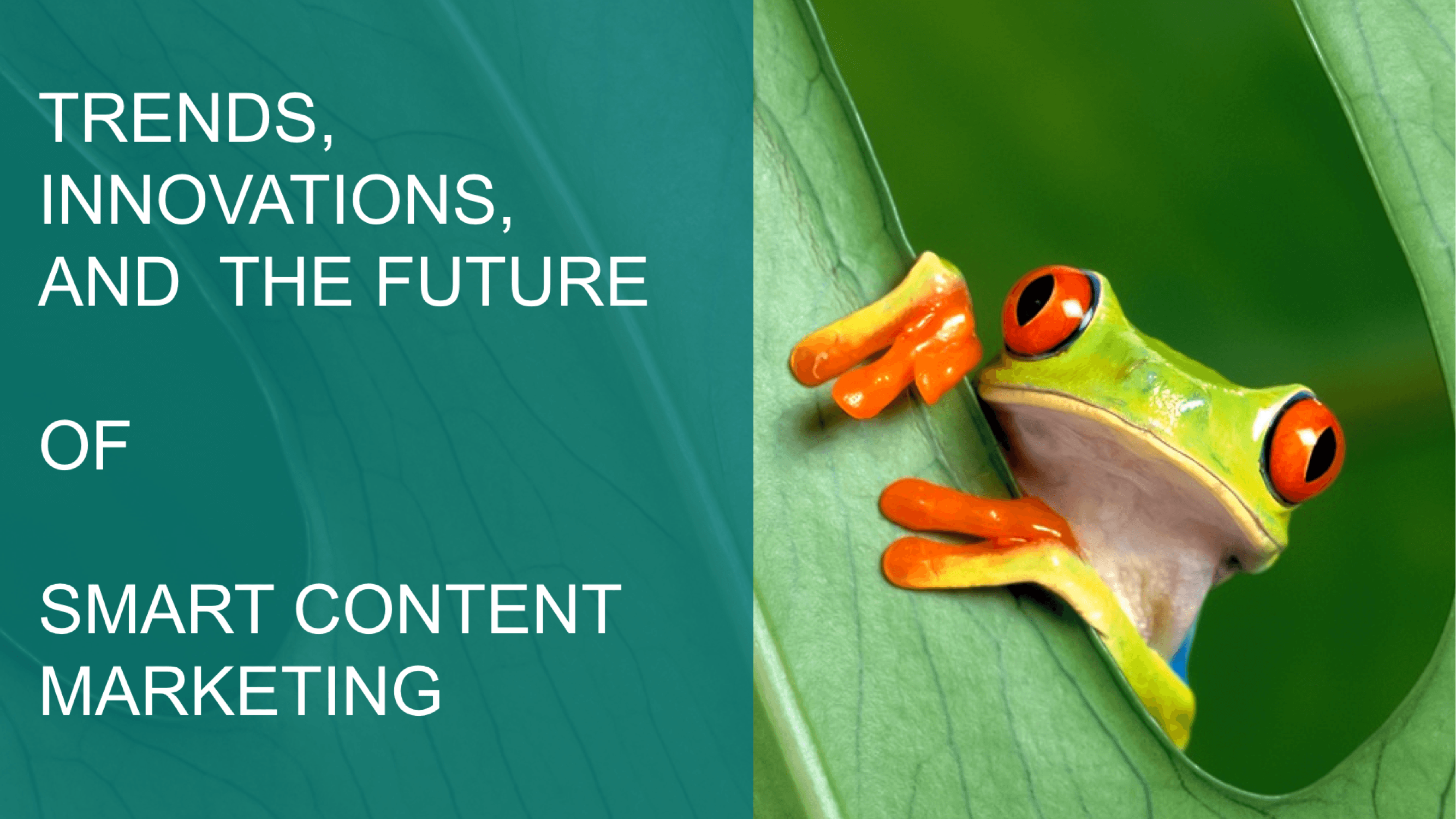 TRENDS, INNOVATIONS, AND THE FUTURE

OF

SMART CONTENT MARKETING